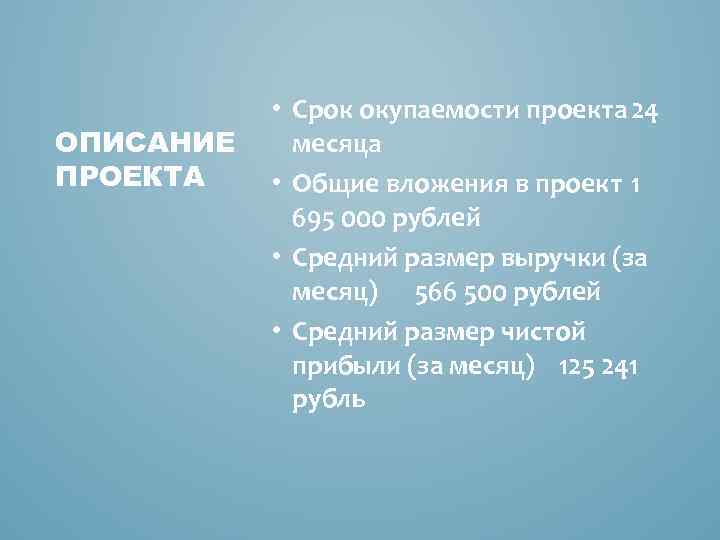 ОПИСАНИЕ ПРОЕКТА

• Срок окупаемости проекта 24 месяца
• Общие вложения в проект 1 695 000 рублей
• Средний размер выручки (за месяц) 566 500 рублей
• Средний размер чистой прибыли (за месяц) 125 241 рубль